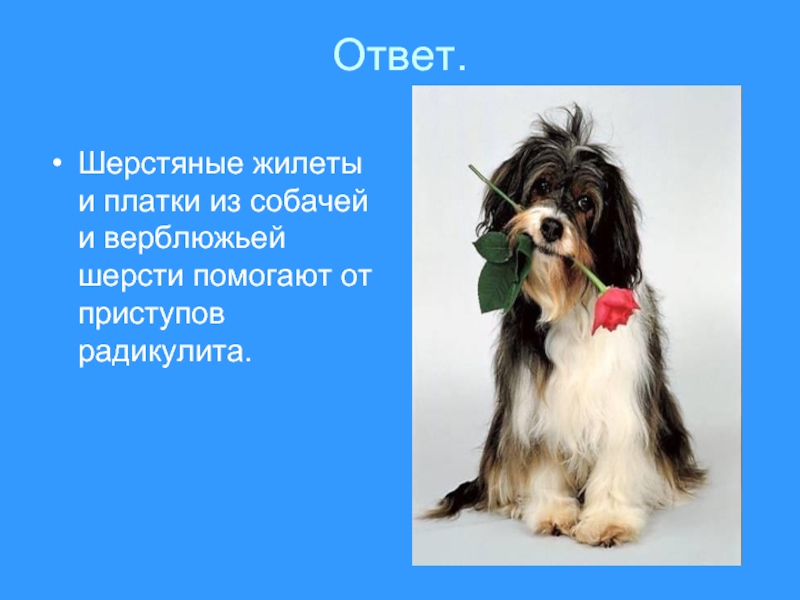 Ответ.

• Шерстяные жилеты и платки из собачей и верблюжьей шерсти помогают от приступов радикулита.